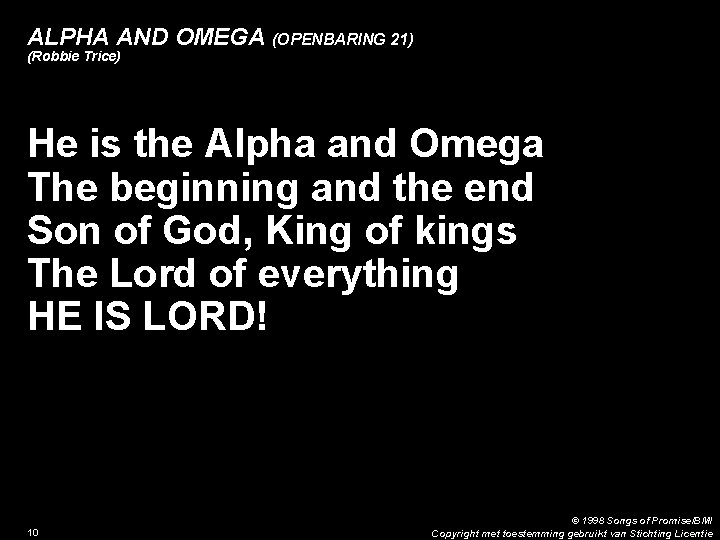 ALPHA AND OMEGA (OPENBARING 21)
(Robbie Trice)

He is the Alpha and Omega
The beginning and the end
Son of God, King of kings
The Lord of everything
HE IS LORD!

10

© 1998 Songs of Promise/BMI
Copyright met toestemming gebruikt van Stichting Licentie